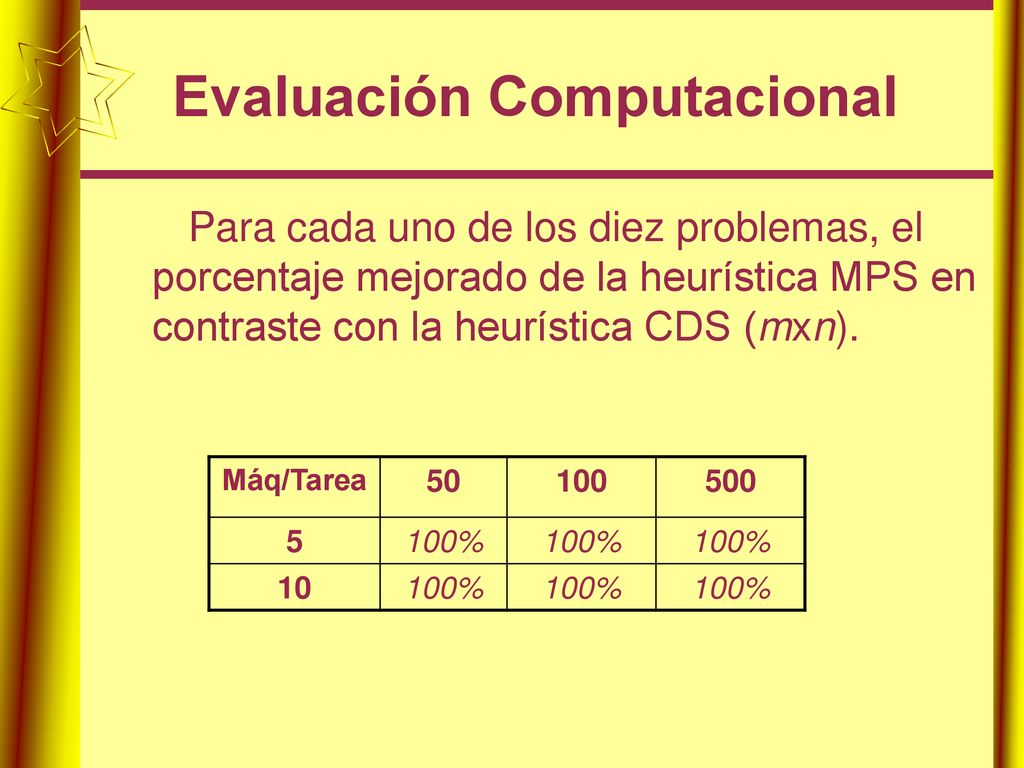 Evaluación Computacional

Para cada uno de los diez problemas, el porcentaje mejorado de la heurística MPS en contraste con la heurística CDS ($m$x$n$).

| Máq/Tarea | 50 | 100 | 500 |
|---|---|---|---|
| 5 | 100% | 100% | 100% |
| 10 | 100% | 100% | 100% |